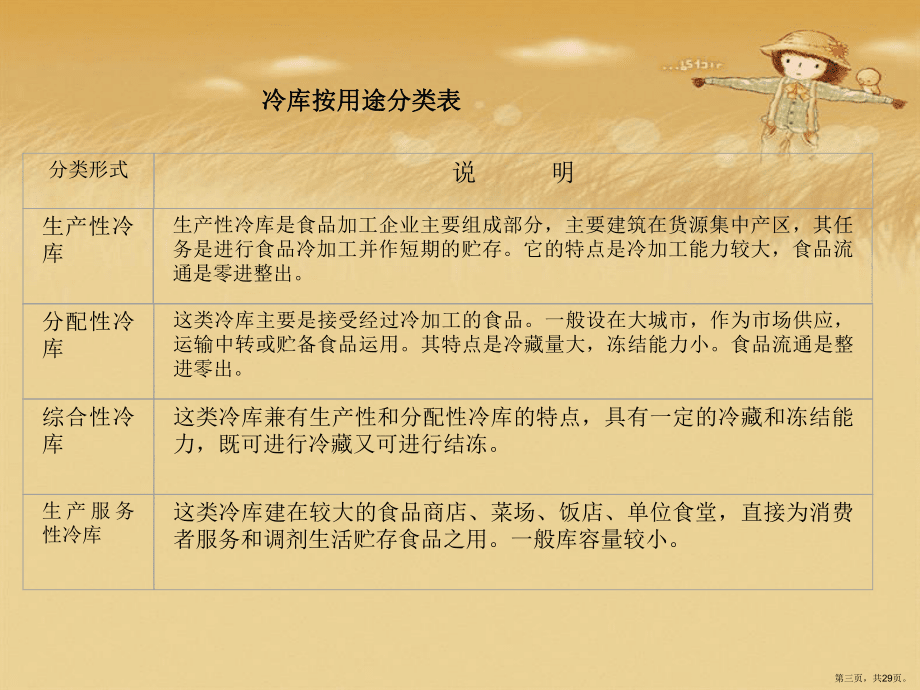 冷库按用途分类表

| 分类形式 | 说　　明 |
|---|---|
| 生产性冷库 | 生产性冷库是食品加工企业主要组成部分，主要建筑在货源集中产区，其任务是进行食品冷加工并作短期的贮存。它的特点是冷加工能力较大，食品流通是零进整出。 |
| 分配性冷库 | 这类冷库主要是接受经过冷加工的食品。一般设在大城市，作为市场供应，运输中转或贮备食品运用。其特点是冷藏量大，冻结能力小。食品流通是整进零出。 |
| 综合性冷库 | 这类冷库兼有生产性和分配性冷库的特点，具有一定的冷藏和冻结能力，既可进行冷藏又可进行结冻。 |
| 生产服务性冷库 | 这类冷库建在较大的食品商店、菜场、饭店、单位食堂，直接为消费者服务和调剂生活贮存食品之用。一般库容量较小。 |

第三页，共29页。